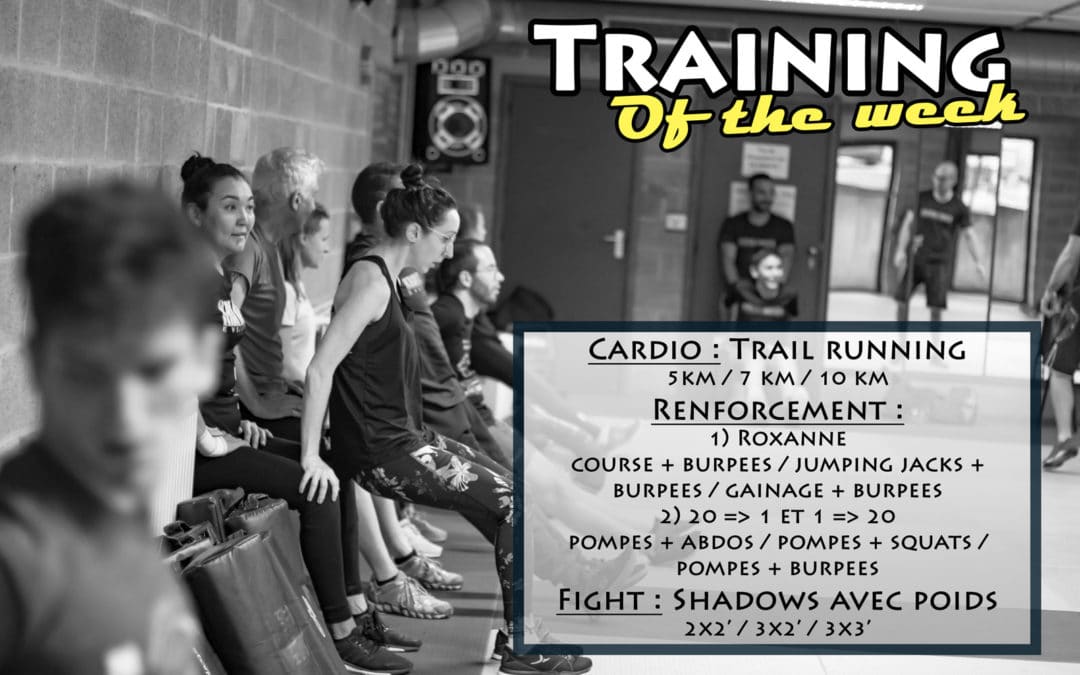 TRAINING
Of the week

CARDIO : TRAIL RUNNING
5KM / 7 KM / 10 KM
RENFORCEMENT :
1) ROXANNE
COURSE + BURPEES / JUMPING JACKS + BURPEES / GAINAGE + BURPEES
2) 20 => 1 ET 1 => 20
POMPES + ABDOS / POMPES + SQUATS / POMPES + BURPEES
FIGHT : SHADOWS AVEC POIDS
2X2' / 3X2' / 3X3'